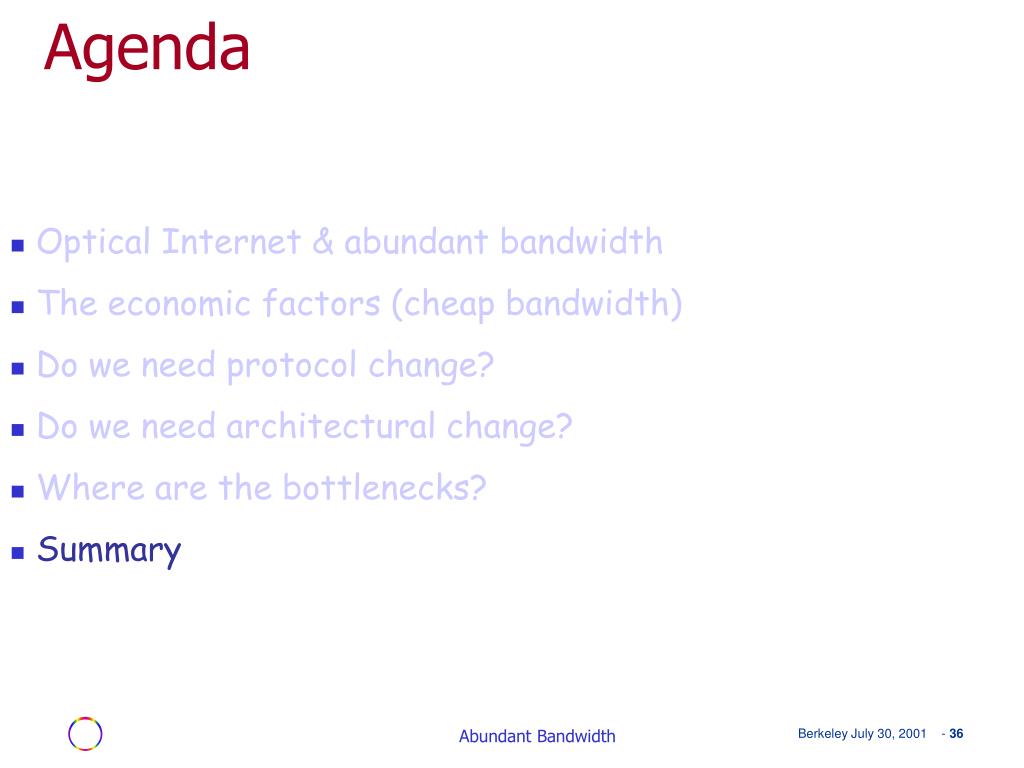 Agenda

- Optical Internet & abundant bandwidth
- The economic factors (cheap bandwidth)
- Do we need protocol change?
- Do we need architectural change?
- Where are the bottlenecks?
- Summary

Abundant Bandwidth

Berkeley July 30, 2001 - 36